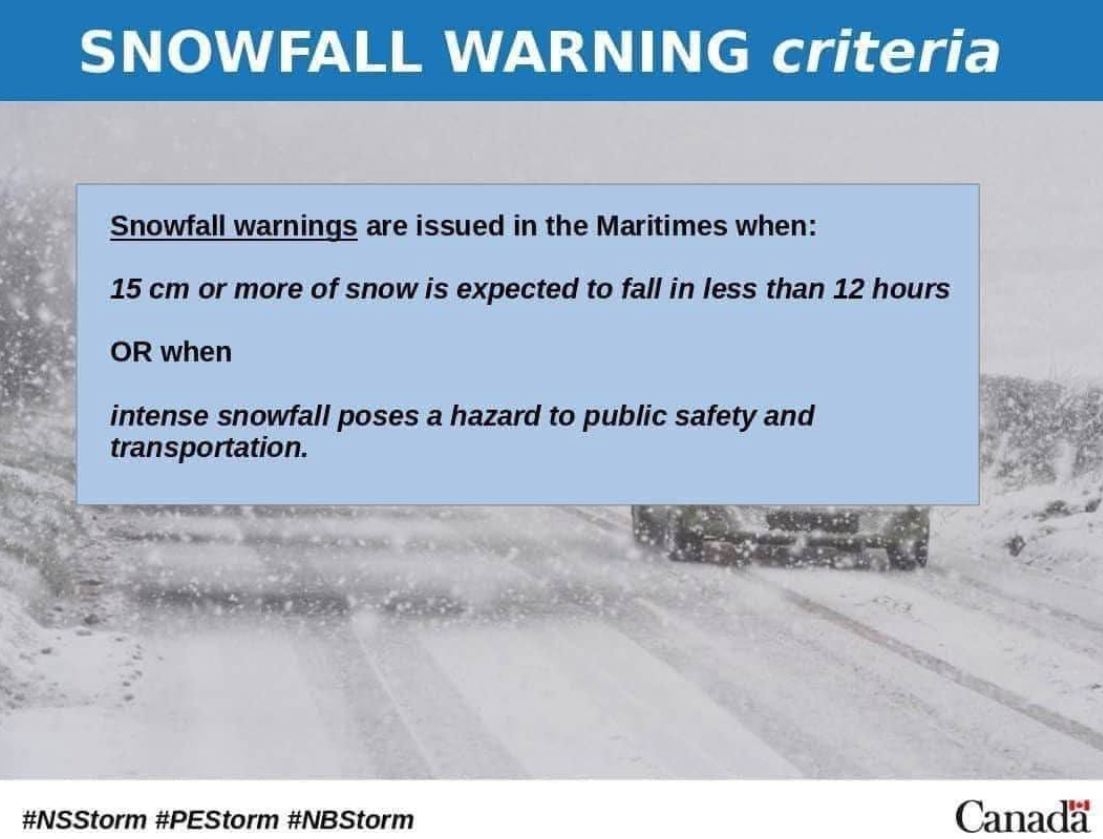 SNOWFALL WARNING criteria

Snowfall warnings are issued in the Maritimes when:

15 cm or more of snow is expected to fall in less than 12 hours

OR when

intense snowfall poses a hazard to public safety and transportation.

#NSStorm #PEStorm #NBStorm

Canada